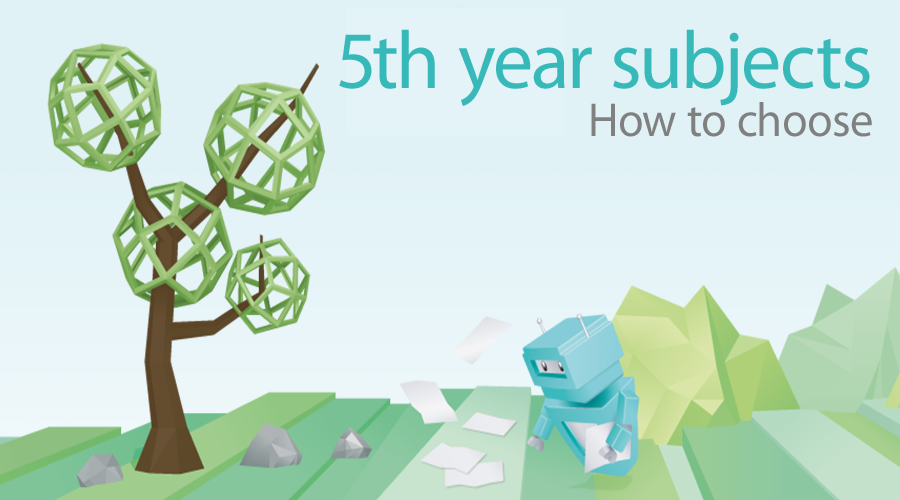 5th year subjects
How to choose